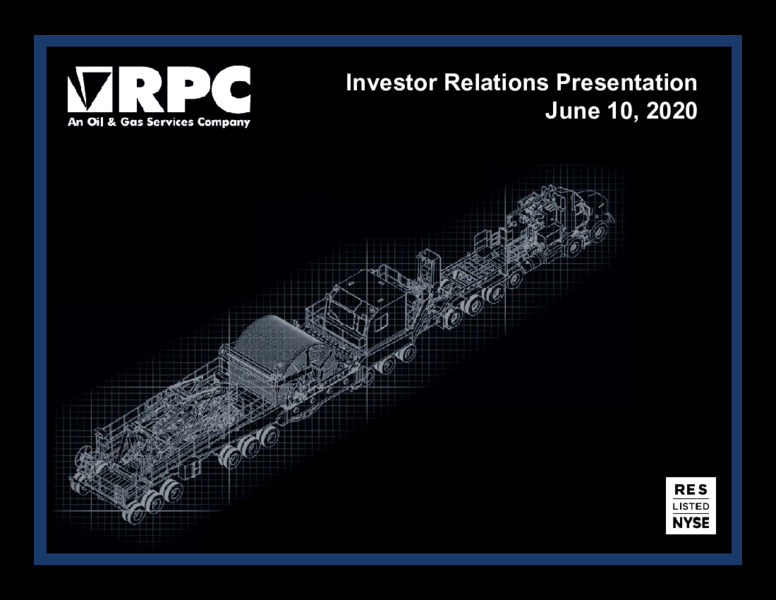 RPC
An Oil & Gas Services Company

Investor Relations Presentation
June 10, 2020

RES
LISTED
NYSE